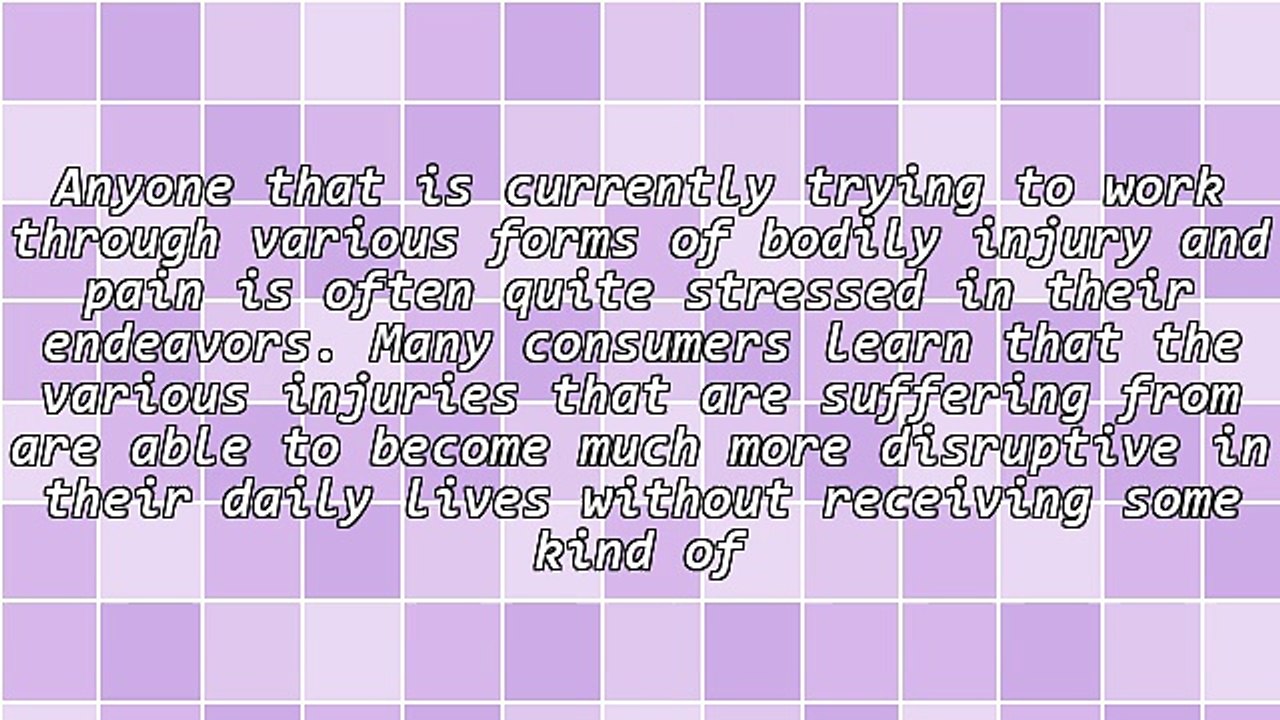 Anyone that is currently trying to work through various forms of bodily injury and pain is often quite stressed in their endeavors. Many consumers learn that the various injuries that are suffering from are able to become much more disruptive in their daily lives without receiving some kind of